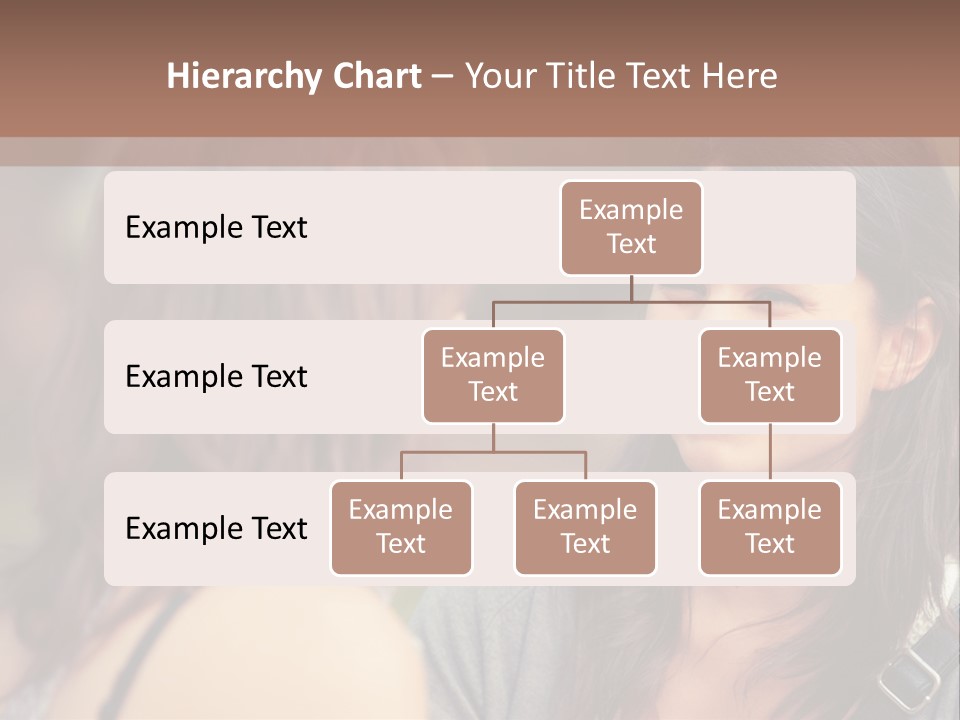 Hierarchy Chart – Your Title Text Here

Example Text

Example Text

Example Text

Example Text

Example Text

Example Text

Example Text

Example Text

Example Text